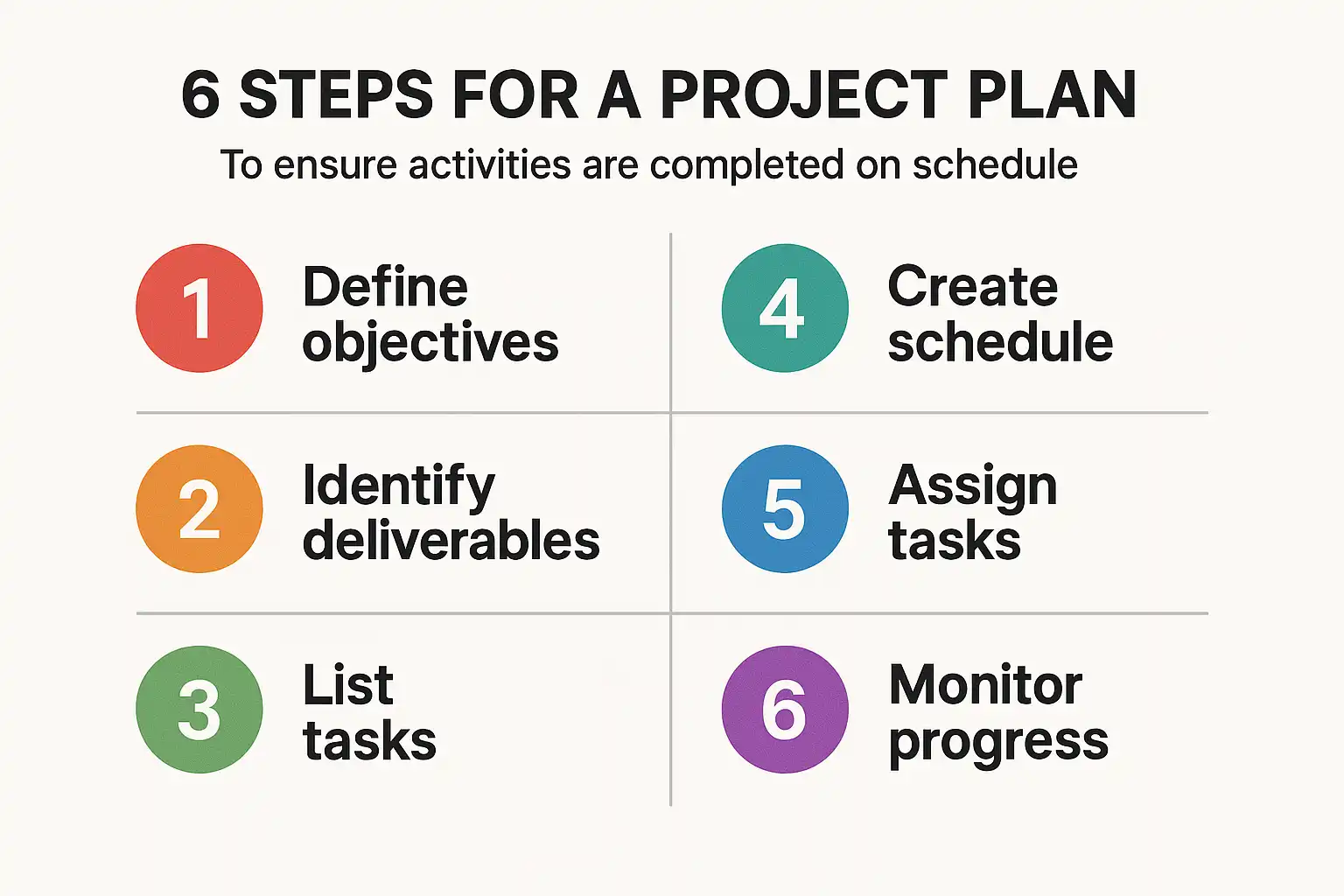 6 STEPS FOR A PROJECT PLAN

To ensure activities are completed on schedule

1 Define objectives

2 Identify deliverables

3 List tasks

4 Create schedule

5 Assign tasks

6 Monitor progress